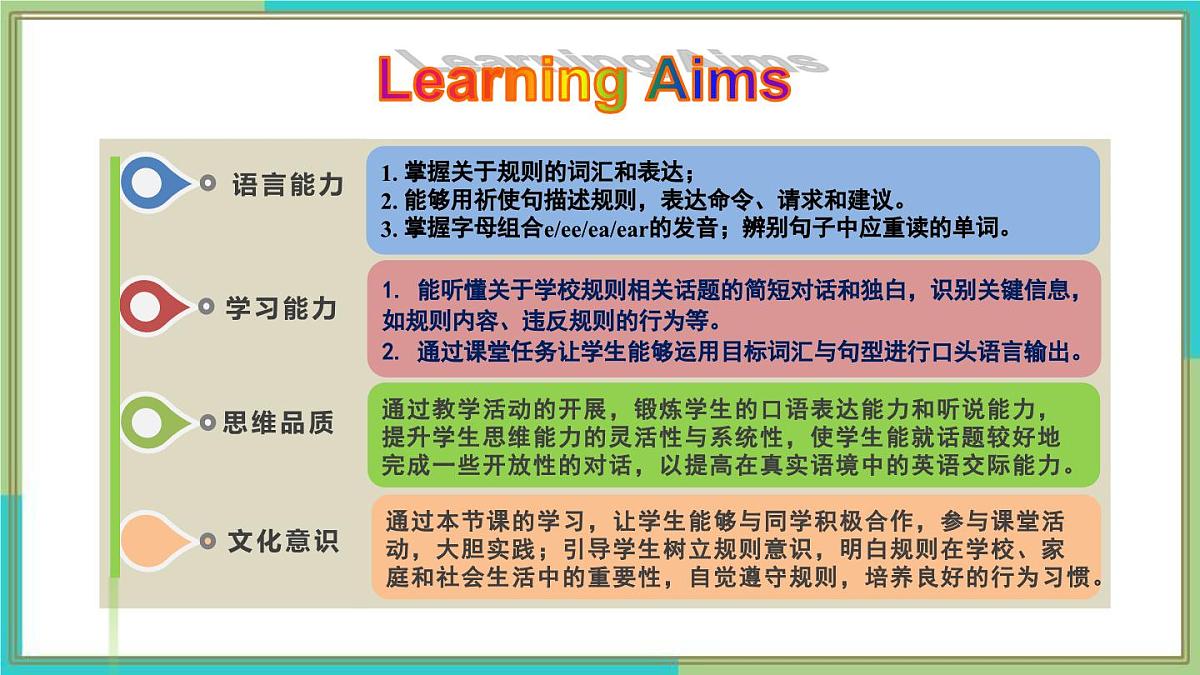 Learning Aims

语言能力

1. 掌握关于规则的词汇和表达；
2. 能够用祈使句描述规则，表达命令、请求和建议。
3. 掌握字母组合e/ee/ea/ear的发音；辨别句子中应重读的单词。

学习能力

1. 能听懂关于学校规则相关话题的简短对话和独白，识别关键信息，如规则内容、违反规则的行为等。
2. 通过课堂任务让学生能够运用目标词汇与句型进行口头语言输出。

思维品质

通过教学活动的开展，锻炼学生的口语表达能力和听说能力，提升学生思维能力的灵活性与系统性，使学生能就话题较好地完成一些开放性的对话，以提高在真实语境中的英语交际能力。

文化意识

通过本节课的学习，让学生能够与同学积极合作，参与课堂活动，大胆实践；引导学生树立规则意识，明白规则在学校、家庭和社会生活中的重要性，自觉遵守规则，培养良好的行为习惯。